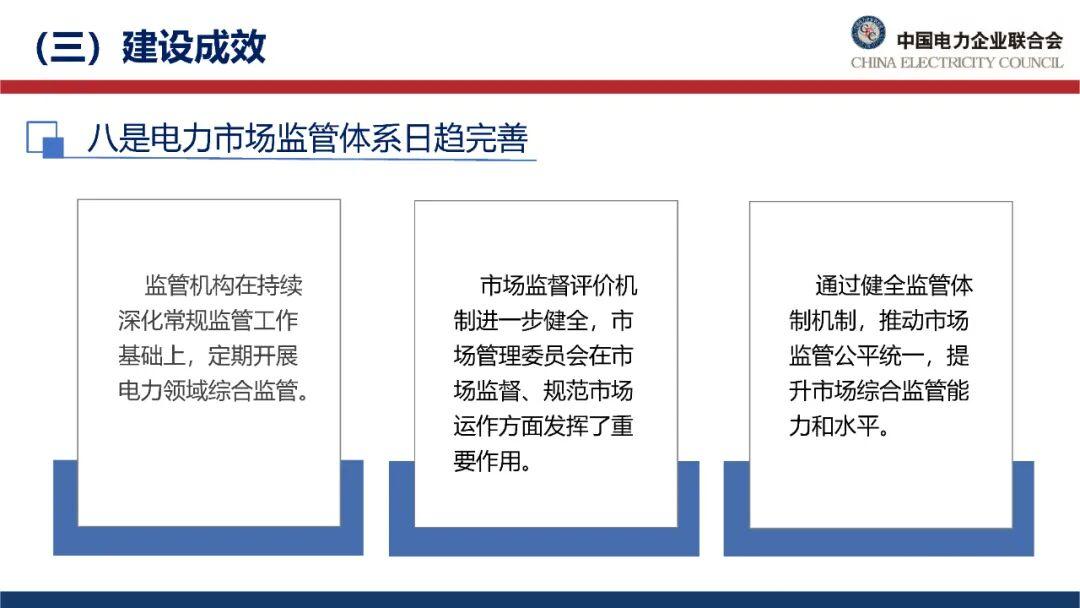 （三）建设成效

中国电力企业联合会
CHINA ELECTRICITY COUNCIL

八是电力市场监管体系日趋完善

监管机构在持续深化常规监管工作基础上，定期开展电力领域综合监管。

市场监督评价机制进一步健全，市场管理委员会在市场监督、规范市场运作方面发挥了重要作用。

通过健全监管体制机制，推动市场监管公平统一，提升市场综合监管能力和水平。